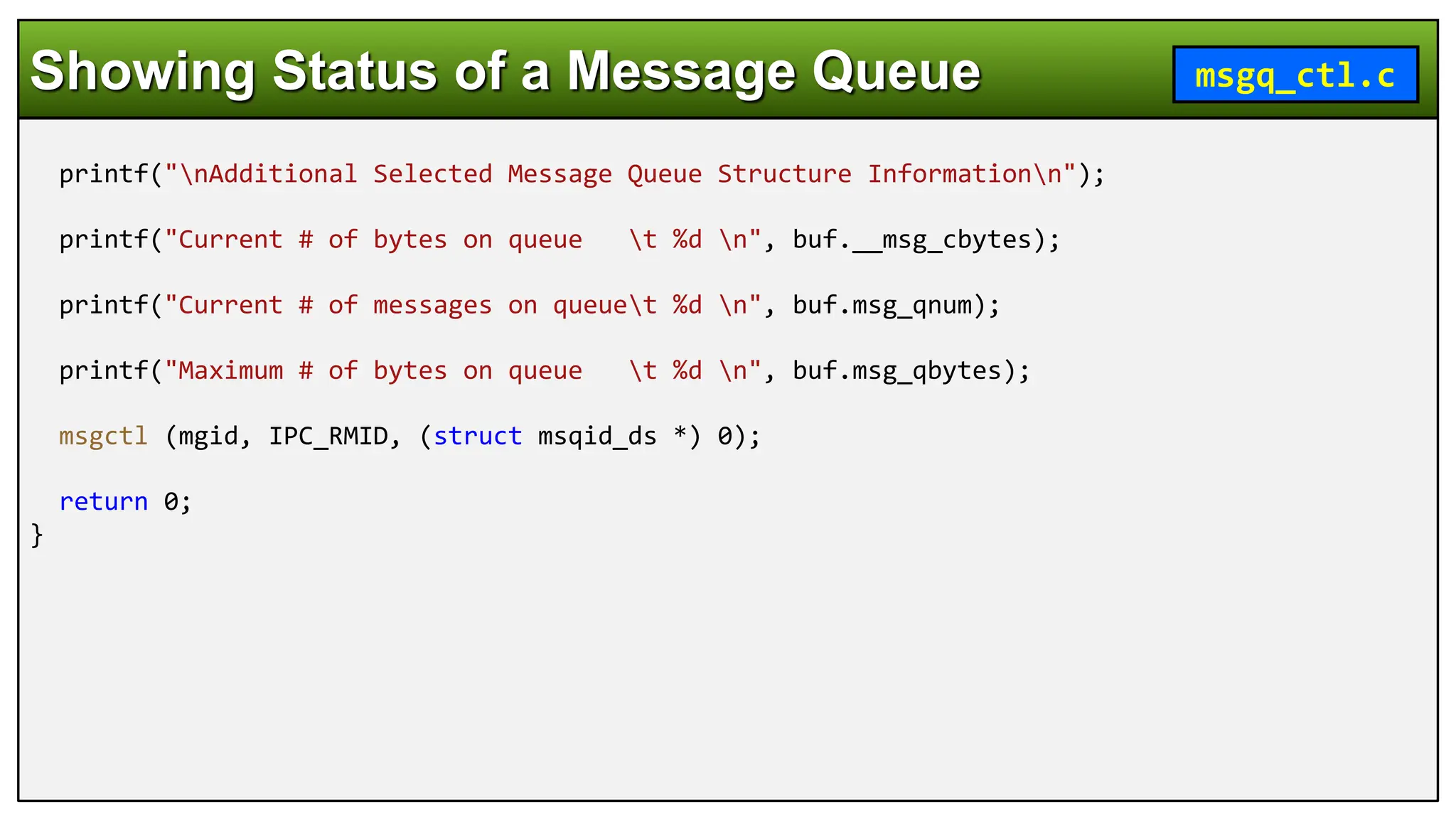 Showing Status of a Message Queue

msgq_ctl.c

printf("\nAdditional Selected Message Queue Structure Information\n");

printf("Current # of bytes on queue   \t %d \n", buf.__msg_cbytes);

printf("Current # of messages on queue\t %d \n", buf.msg_qnum);

printf("Maximum # of bytes on queue   \t %d \n", buf.msg_qbytes);

msgctl (mgid, IPC_RMID, (struct msqid_ds *) 0);

return 0;
}